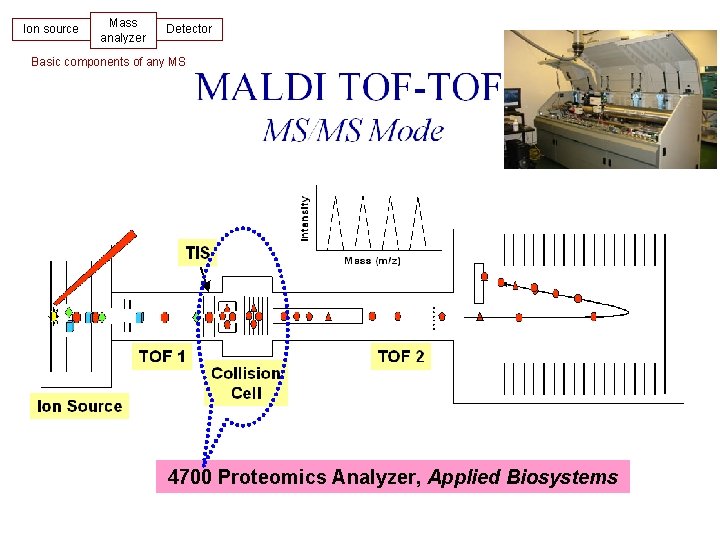 Ion source
Mass analyzer
Detector

Basic components of any MS

MALDI TOF-TOF
MS/MS Mode

Intensity
Mass (m/z)

TIS

TOF 1

Collision Cell

TOF 2

Ion Source

4700 Proteomics Analyzer, Applied Biosystems